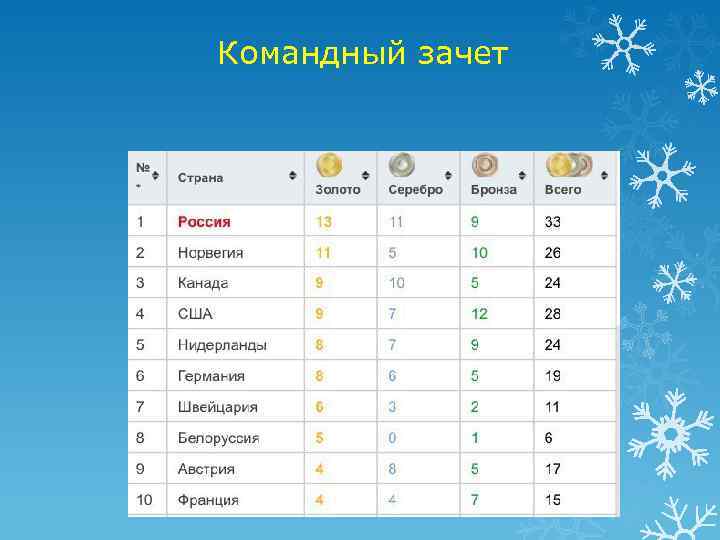 Командный зачет

| № | Страна | Золото | Серебро | Бронза | Всего |
|---|---|---|---|---|---|
| 1 | Россия | 13 | 11 | 9 | 33 |
| 2 | Норвегия | 11 | 5 | 10 | 26 |
| 3 | Канада | 9 | 10 | 5 | 24 |
| 4 | США | 9 | 7 | 12 | 28 |
| 5 | Нидерланды | 8 | 7 | 9 | 24 |
| 6 | Германия | 8 | 6 | 5 | 19 |
| 7 | Швейцария | 6 | 3 | 2 | 11 |
| 8 | Белоруссия | 5 | 0 | 1 | 6 |
| 9 | Австрия | 4 | 8 | 5 | 17 |
| 10 | Франция | 4 | 4 | 7 | 15 |